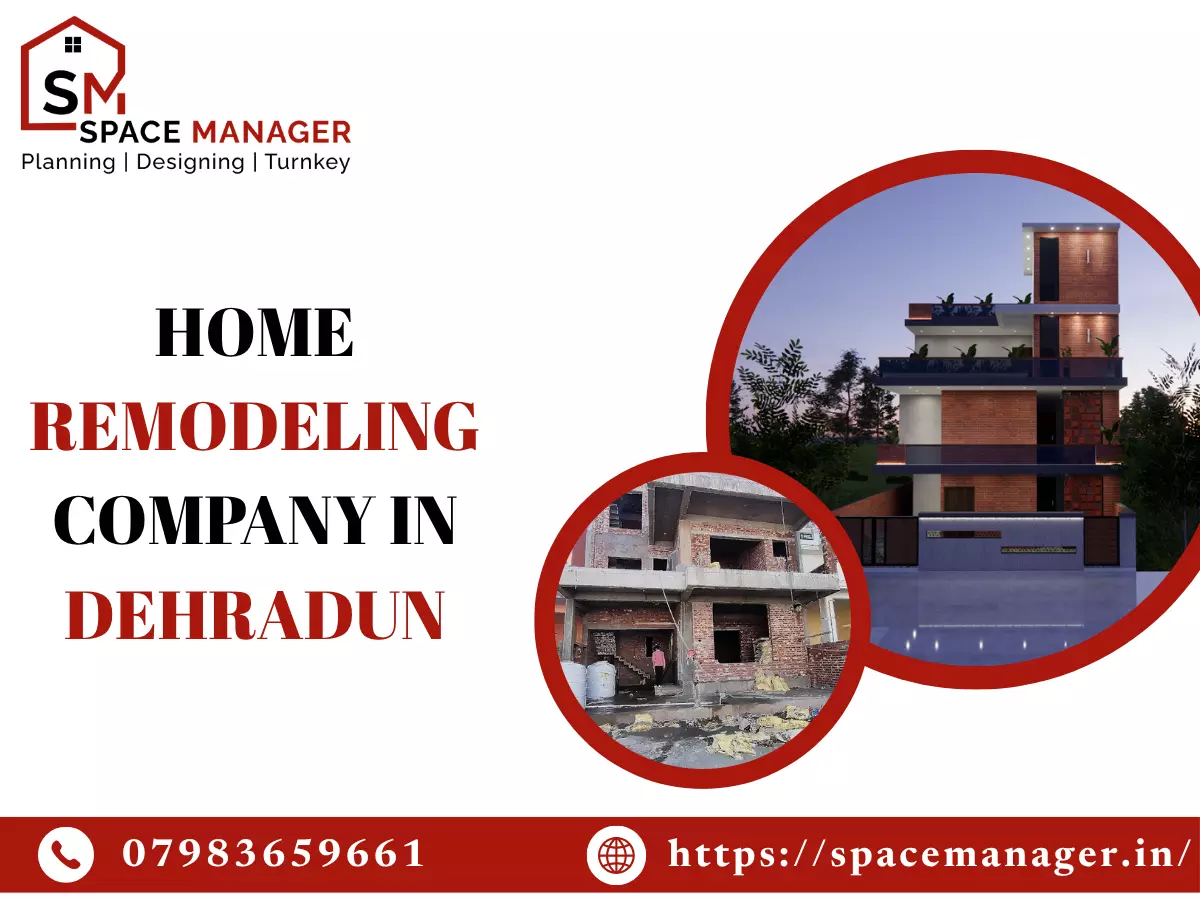 SM
SPACE MANAGER
Planning | Designing | Turnkey

HOME REMODELING COMPANY IN DEHRADUN

07983659661
https://spacemanager.in/